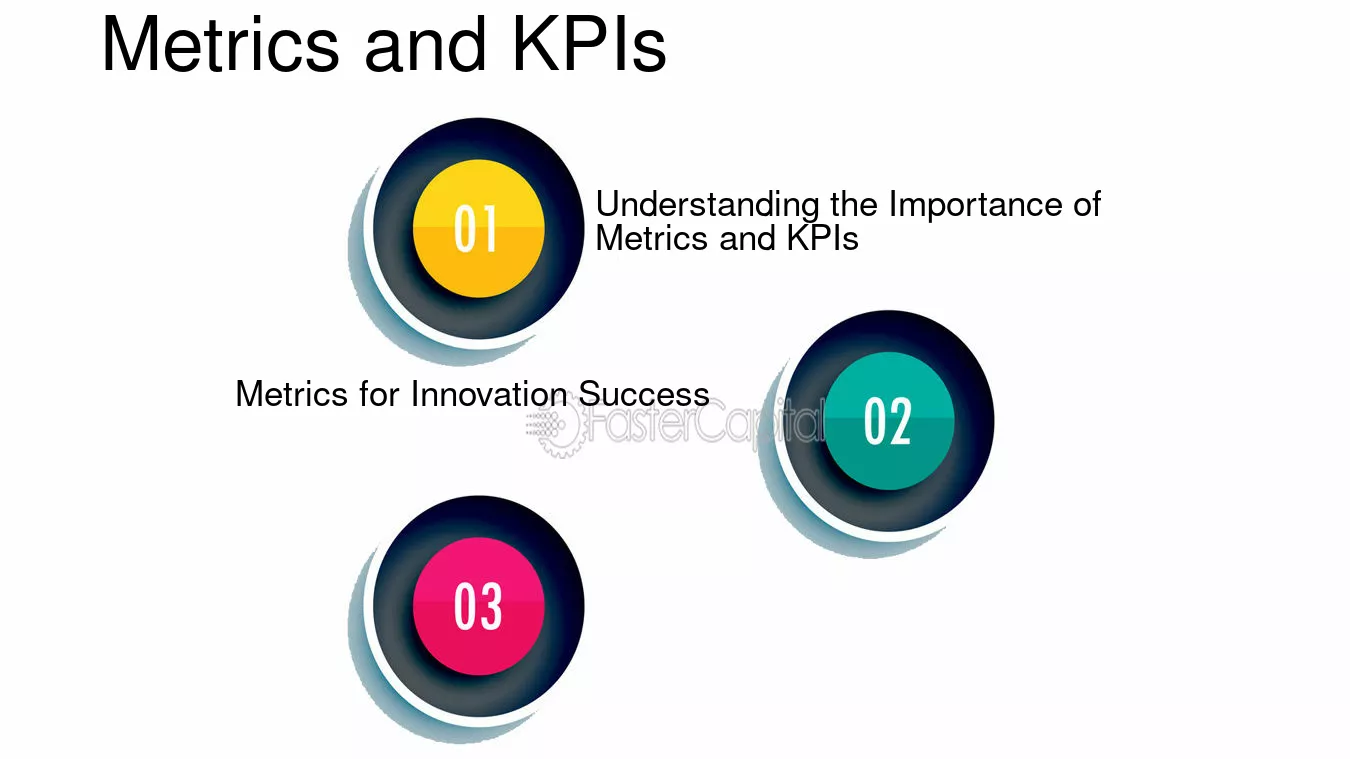 Metrics and KPIs

01

Understanding the Importance of Metrics and KPIs

Metrics for Innovation Success

FasterCapital

02

03